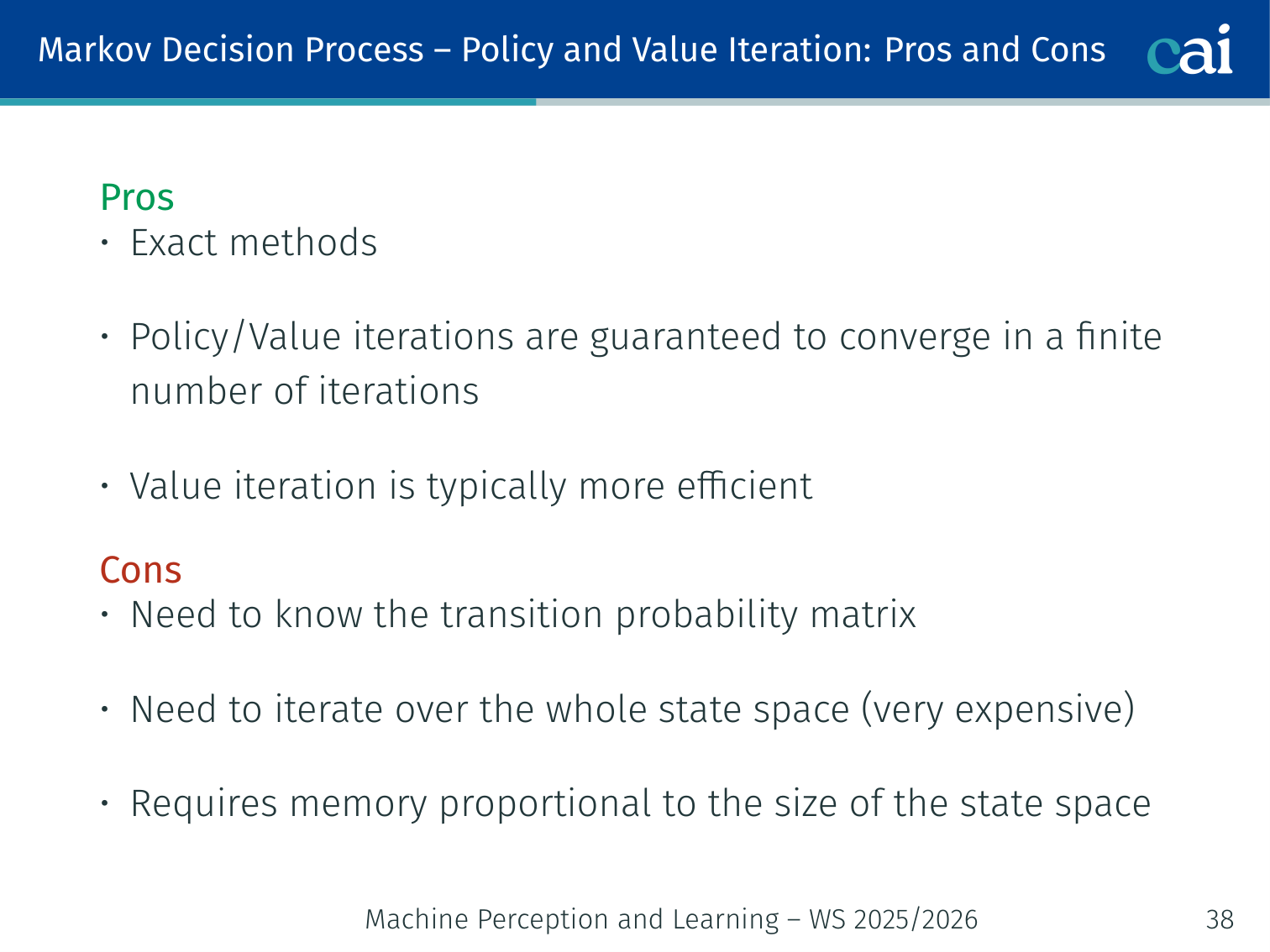 Markov Decision Process – Policy and Value Iteration: Pros and Cons

cai

Pros
• Exact methods

• Policy/Value iterations are guaranteed to converge in a finite number of iterations

• Value iteration is typically more efficient

Cons
• Need to know the transition probability matrix

• Need to iterate over the whole state space (very expensive)

• Requires memory proportional to the size of the state space

Machine Perception and Learning – WS 2025/2026

38